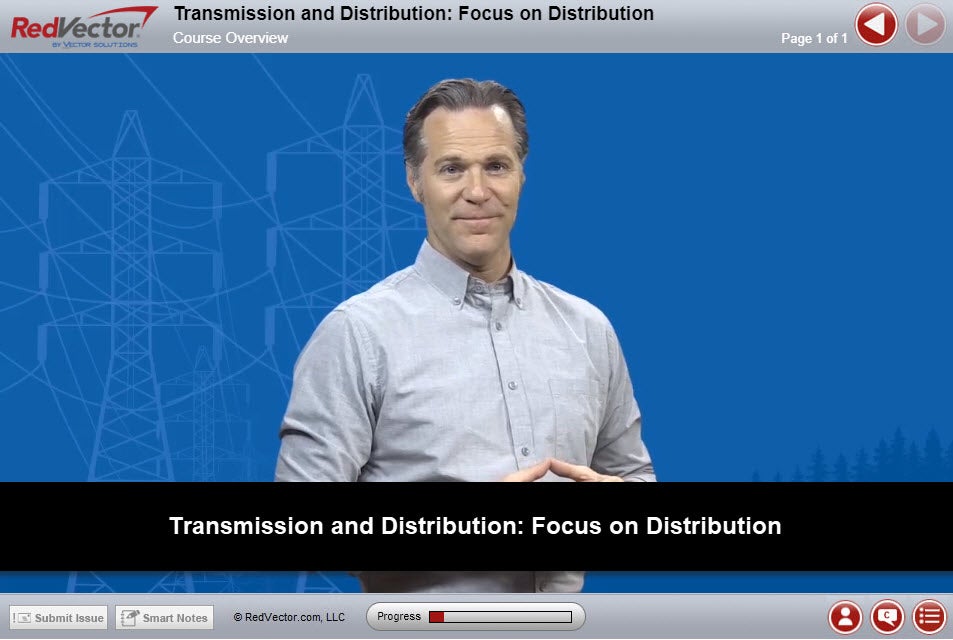 RedVector
BY VECTOR SOLUTIONS

Transmission and Distribution: Focus on Distribution
Course Overview

Page 1 of 1

Transmission and Distribution: Focus on Distribution

Submit Issue
Smart Notes
© RedVector.com, LLC
Progress